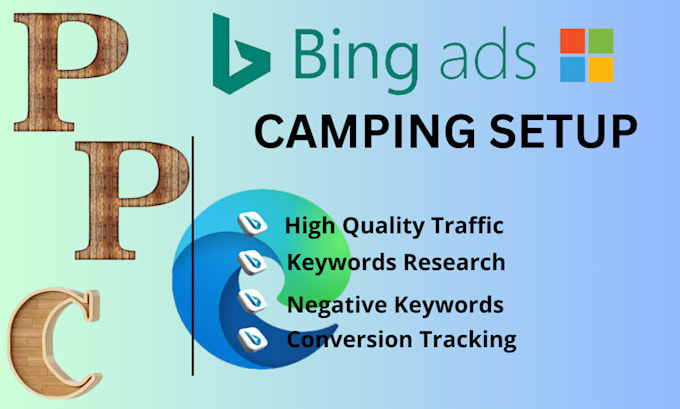 P
P
C

Bing ads

CAMPING SETUP

High Quality Traffic
Keywords Research
Negative Keywords
Conversion Tracking